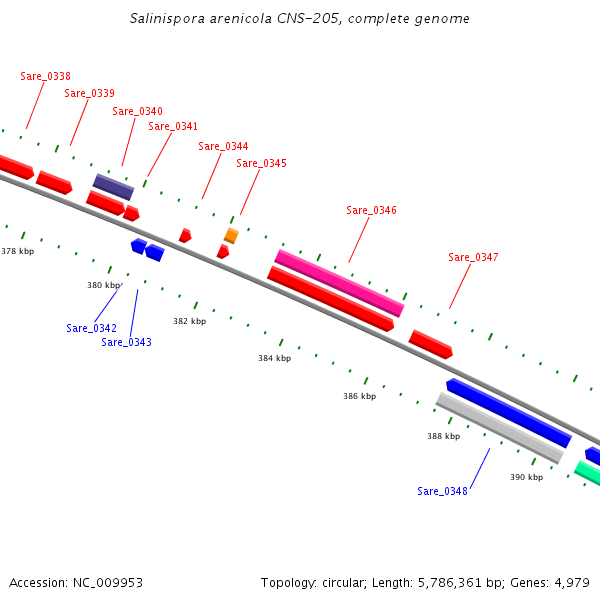 Salinispora arenicola CNS-205, complete genome

Sare_0338
Sare_0339
Sare_0340
Sare_0341
Sare_0344
Sare_0345
Sare_0346
Sare_0347

378 kbp
380 kbp
Sare_0342
Sare_0343
382 kbp
384 kbp
386 kbp
388 kbp
390 kbp
Sare_0348

Accession: NC_009953

Topology: circular; Length: 5,786,361 bp; Genes: 4,979